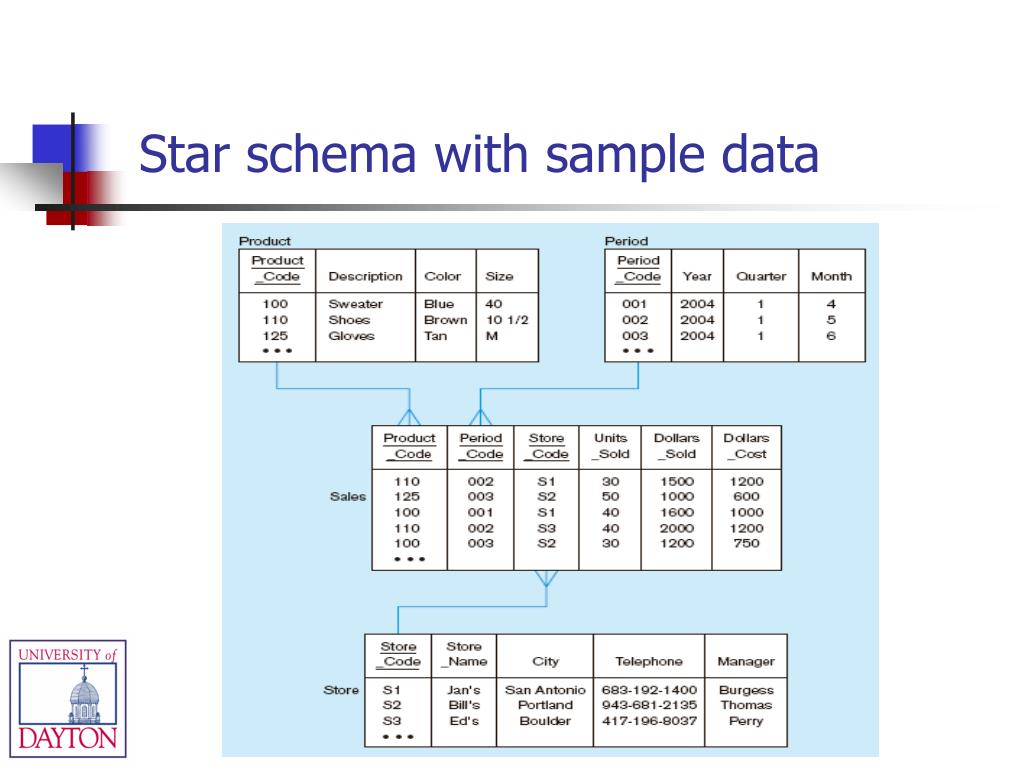 Star schema with sample data

Product

| Product _Code | Description | Color | Size |
|---|---|---|---|
| 100 | Sweater | Blue | 40 |
| 110 | Shoes | Brown | 10 1/2 |
| 125 | Gloves | Tan | M |
| • • • | | | |

Period

| Period _Code | Year | Quarter | Month |
|---|---|---|---|
| 001 | 2004 | 1 | 4 |
| 002 | 2004 | 1 | 5 |
| 003 | 2004 | 1 | 6 |
| • • • | | | |

Sales

| Product _Code | Period _Code | Store _Code | Units _Sold | Dollars _Sold | Dollars _Cost |
|---|---|---|---|---|---|
| 110 | 002 | S1 | 30 | 1500 | 1200 |
| 125 | 003 | S2 | 50 | 1000 | 600 |
| 100 | 001 | S1 | 40 | 1600 | 1000 |
| 110 | 002 | S3 | 40 | 2000 | 1200 |
| 100 | 003 | S2 | 30 | 1200 | 750 |
| • • • | | | | | |

Store

| Store _Code | Store _Name | City | Telephone | Manager |
|---|---|---|---|---|
| S1 | Jan's | San Antonio | 683-192-1400 | Burgess |
| S2 | Bill's | Portland | 943-681-2135 | Thomas |
| S3 | Ed's | Boulder | 417-196-8037 | Perry |
| • • • | | | | |

UNIVERSITY of DAYTON